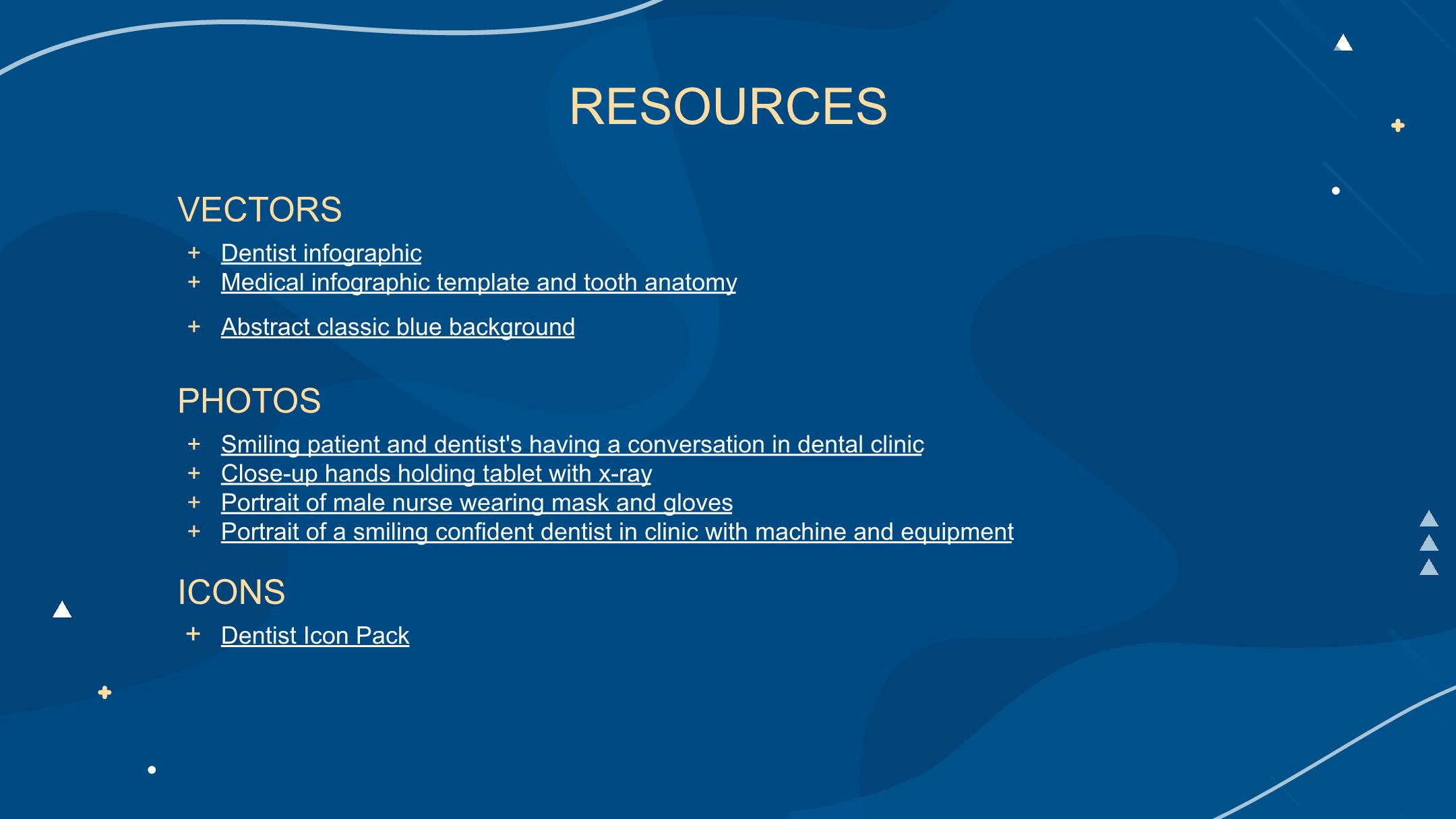 RESOURCES

VECTORS

+ Dentist infographic
+ Medical infographic template and tooth anatomy
+ Abstract classic blue background

PHOTOS

+ Smiling patient and dentist's having a conversation in dental clinic
+ Close-up hands holding tablet with x-ray
+ Portrait of male nurse wearing mask and gloves
+ Portrait of a smiling confident dentist in clinic with machine and equipment

ICONS

+ Dentist Icon Pack